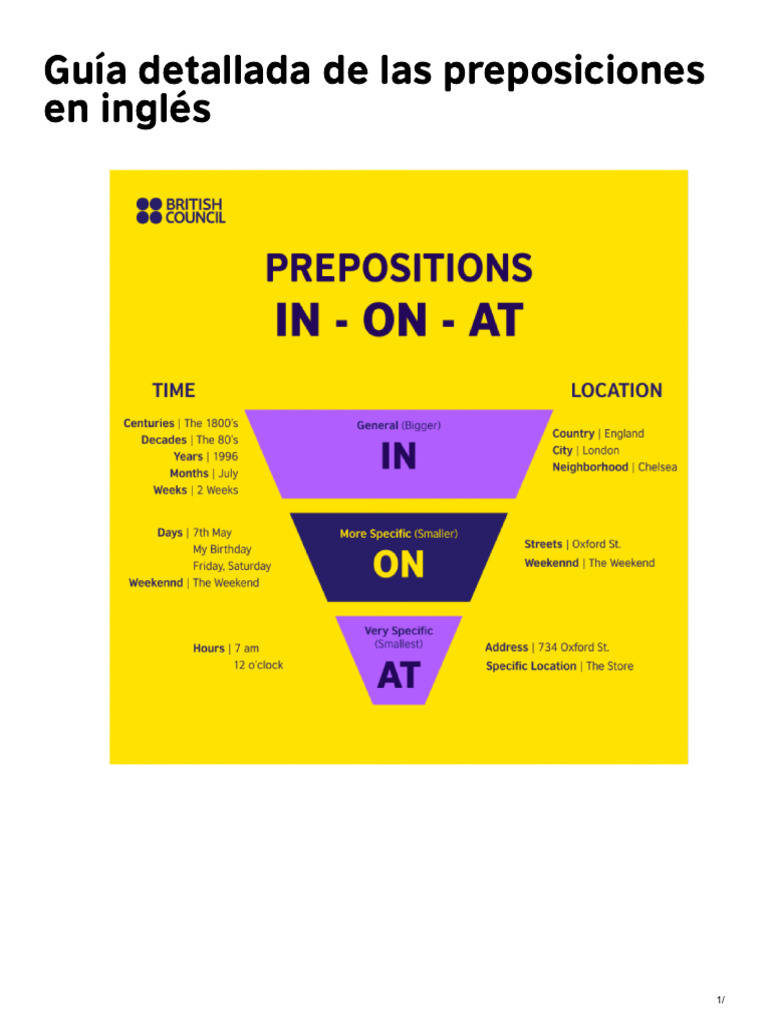 Guía detallada de las preposiciones en inglés

BRITISH COUNCIL

PREPOSITIONS
IN - ON - AT

TIME

LOCATION

Centuries | The 1800's
Decades | The 80's
Years | 1996
Months | July
Weeks | 2 Weeks

General (Bigger)
IN

Country | England
City | London
Neighborhood | Chelsea

Days | 7th May
My Birthday
Friday, Saturday
Weekennd | The Weekend

More Specific (Smaller)
ON

Streets | Oxford St.
Weekennd | The Weekend

Hours | 7 am
12 o'clock

Very Specific (Smallest)
AT

Address | 734 Oxford St.
Specific Location | The Store

1/